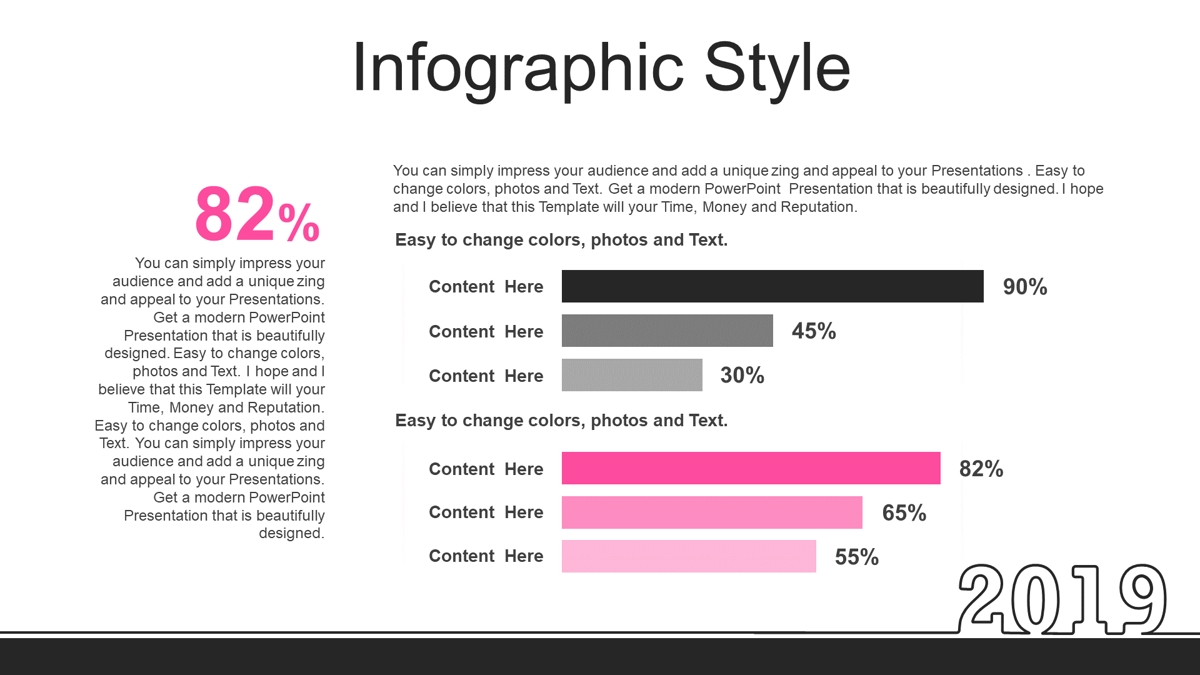 Infographic Style

82%

You can simply impress your audience and add a unique zing and appeal to your Presentations. Get a modern PowerPoint Presentation that is beautifully designed. Easy to change colors, photos and Text. I hope and I believe that this Template will your Time, Money and Reputation. Easy to change colors, photos and Text. You can simply impress your audience and add a unique zing and appeal to your Presentations. Get a modern PowerPoint Presentation that is beautifully designed.

You can simply impress your audience and add a unique zing and appeal to your Presentations . Easy to change colors, photos and Text. Get a modern PowerPoint Presentation that is beautifully designed. I hope and I believe that this Template will your Time, Money and Reputation.

Easy to change colors, photos and Text.

Content Here 90%

Content Here 45%

Content Here 30%

Easy to change colors, photos and Text.

Content Here 82%

Content Here 65%

Content Here 55%

2019